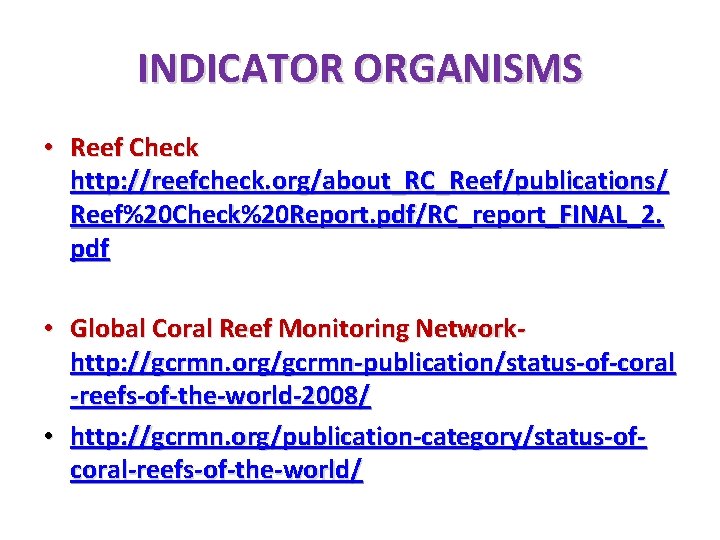 INDICATOR ORGANISMS

• Reef Check http://reefcheck.org/about_RC_Reef/publications/Reef%20Check%20Report.pdf/RC_report_FINAL_2.pdf

• Global Coral Reef Monitoring Network- http://gcrmn.org/gcrmn-publication/status-of-coral-reefs-of-the-world-2008/

• http://gcrmn.org/publication-category/status-of-coral-reefs-of-the-world/